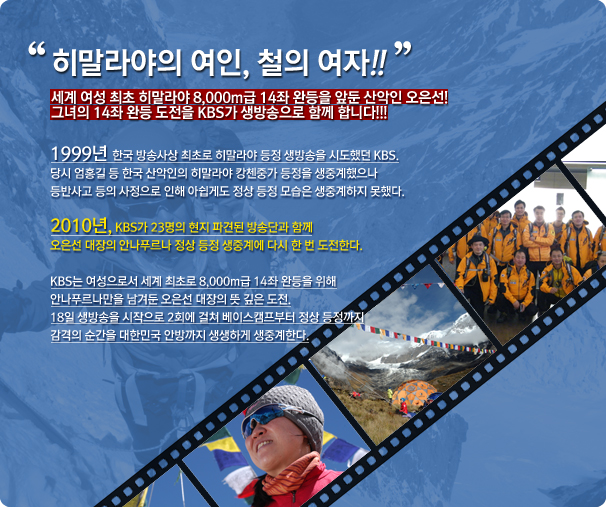 “ 히말라야의 여인, 철의 여자!! ”

세계 여성 최초 히말라야 8,000m급 14좌 완등을 앞둔 산악인 오은선!
그녀의 14좌 완등 도전을 KBS가 생방송으로 함께 합니다!!!

1999년 한국 방송사상 최초로 히말라야 등정 생방송을 시도했던 KBS.
당시 엄홍길 등 한국 산악인의 히말라야 캉첸중가 등정을 생중계했으나
등반사고 등의 사정으로 인해 아쉽게도 정상 등정 모습은 생중계하지 못했다.

2010년, KBS가 23명의 현지 파견된 방송단과 함께
오은선 대장의 안나푸르나 정상 등정 생중계에 다시 한 번 도전한다.

KBS는 여성으로서 세계 최초로 8,000m급 14좌 완등을 위해
안나푸르나만을 남겨둔 오은선 대장의 뜻 깊은 도전.
18일 생방송을 시작으로 2회에 걸쳐 베이스캠프부터 정상 등정까지
감격의 순간을 대한민국 안방까지 생생하게 생중계한다.